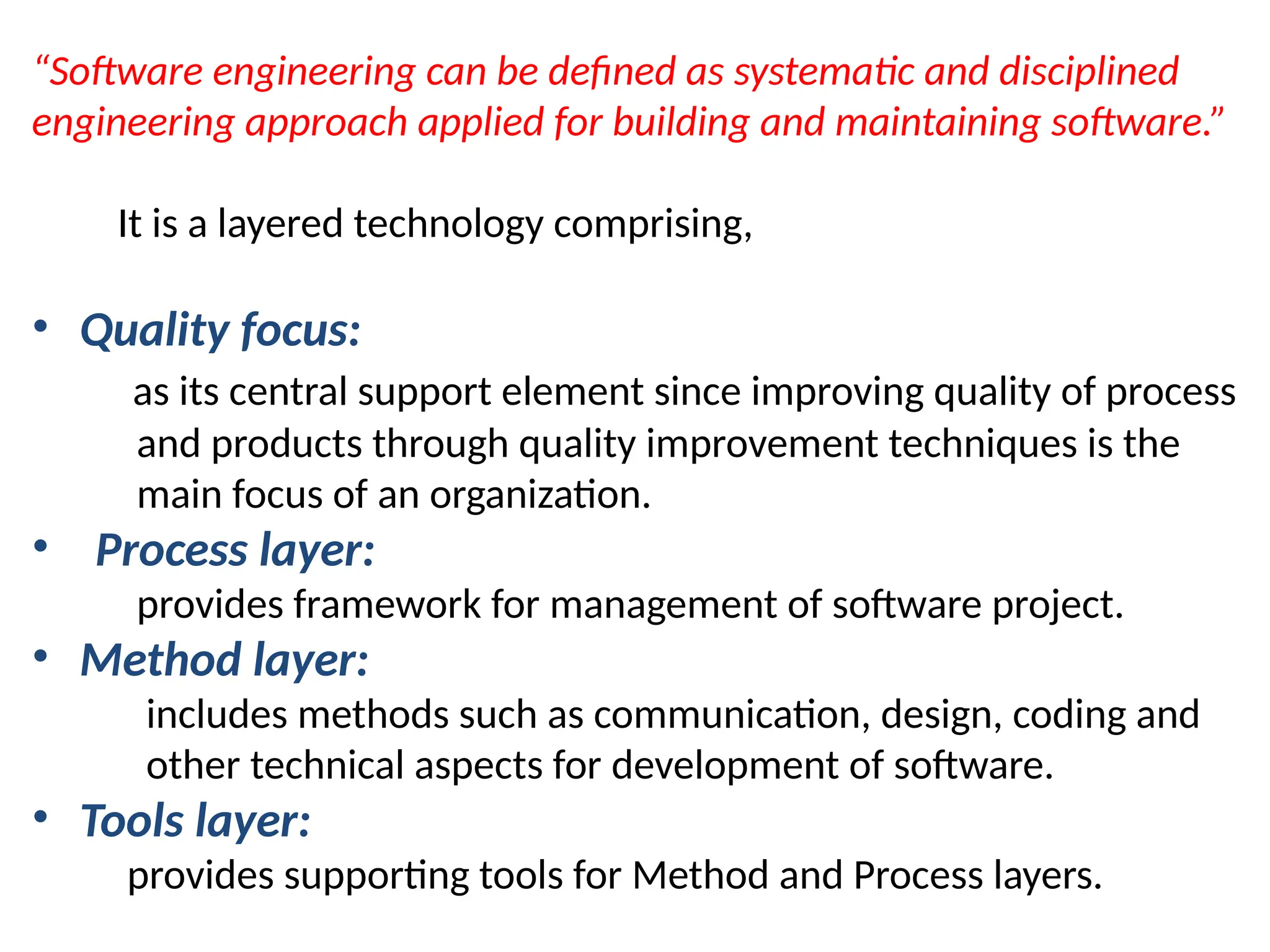 “Software engineering can be defined as systematic and disciplined engineering approach applied for building and maintaining software.”

It is a layered technology comprising,

• Quality focus:

as its central support element since improving quality of process and products through quality improvement techniques is the main focus of an organization.

• Process layer:

provides framework for management of software project.

• Method layer:

includes methods such as communication, design, coding and other technical aspects for development of software.

• Tools layer:

provides supporting tools for Method and Process layers.